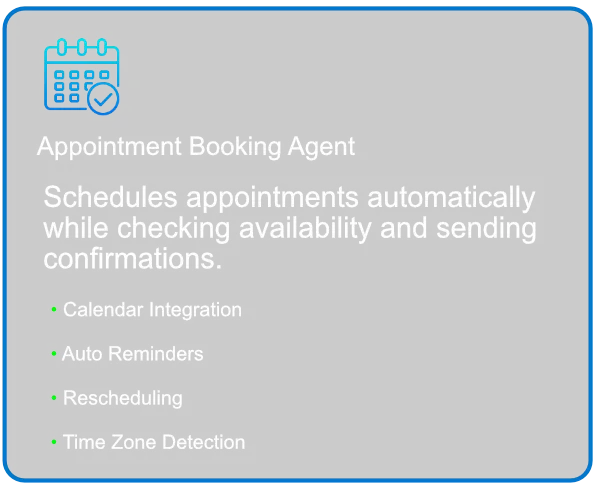 Appointment Booking Agent

Schedules appointments automatically while checking availability and sending confirmations.

• Calendar Integration

• Auto Reminders

• Rescheduling

• Time Zone Detection